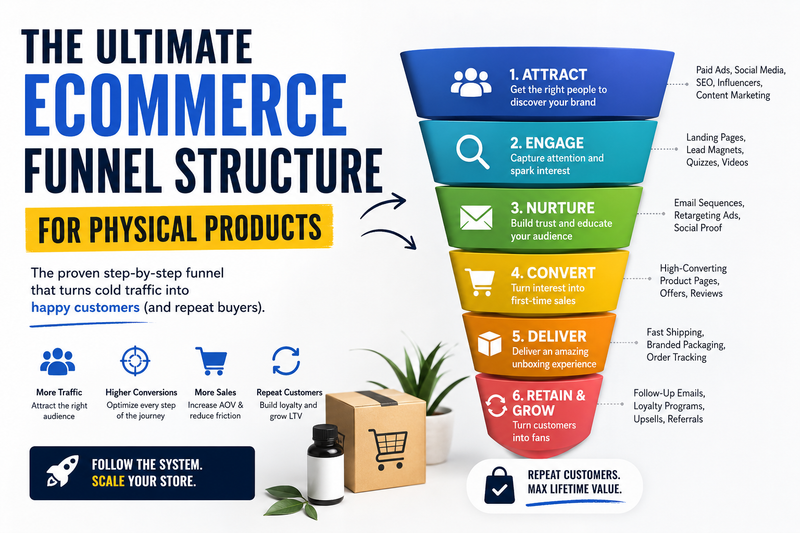 THE ULTIMATE
ECOMMERCE
FUNNEL STRUCTURE
FOR PHYSICAL PRODUCTS

The proven step-by-step funnel that turns cold traffic into happy customers (and repeat buyers).

More Traffic
Attract the right audience

Higher Conversions
Optimize every step of the journey

More Sales
Increase AOV & reduce friction

Repeat Customers
Build loyalty and grow LTV

FOLLOW THE SYSTEM.
SCALE YOUR STORE.

1. ATTRACT
Get the right people to discover your brand

Paid Ads, Social Media, SEO, Influencers, Content Marketing

2. ENGAGE
Capture attention and spark interest

Landing Pages, Lead Magnets, Quizzes, Videos

3. NURTURE
Build trust and educate your audience

Email Sequences, Retargeting Ads, Social Proof

4. CONVERT
Turn interest into first-time sales

High-Converting Product Pages, Offers, Reviews

5. DELIVER
Deliver an amazing unboxing experience

Fast Shipping, Branded Packaging, Order Tracking

6. RETAIN & GROW
Turn customers into fans

Follow-Up Emails, Loyalty Programs, Upsells, Referrals

REPEAT CUSTOMERS.
MAX LIFETIME VALUE.